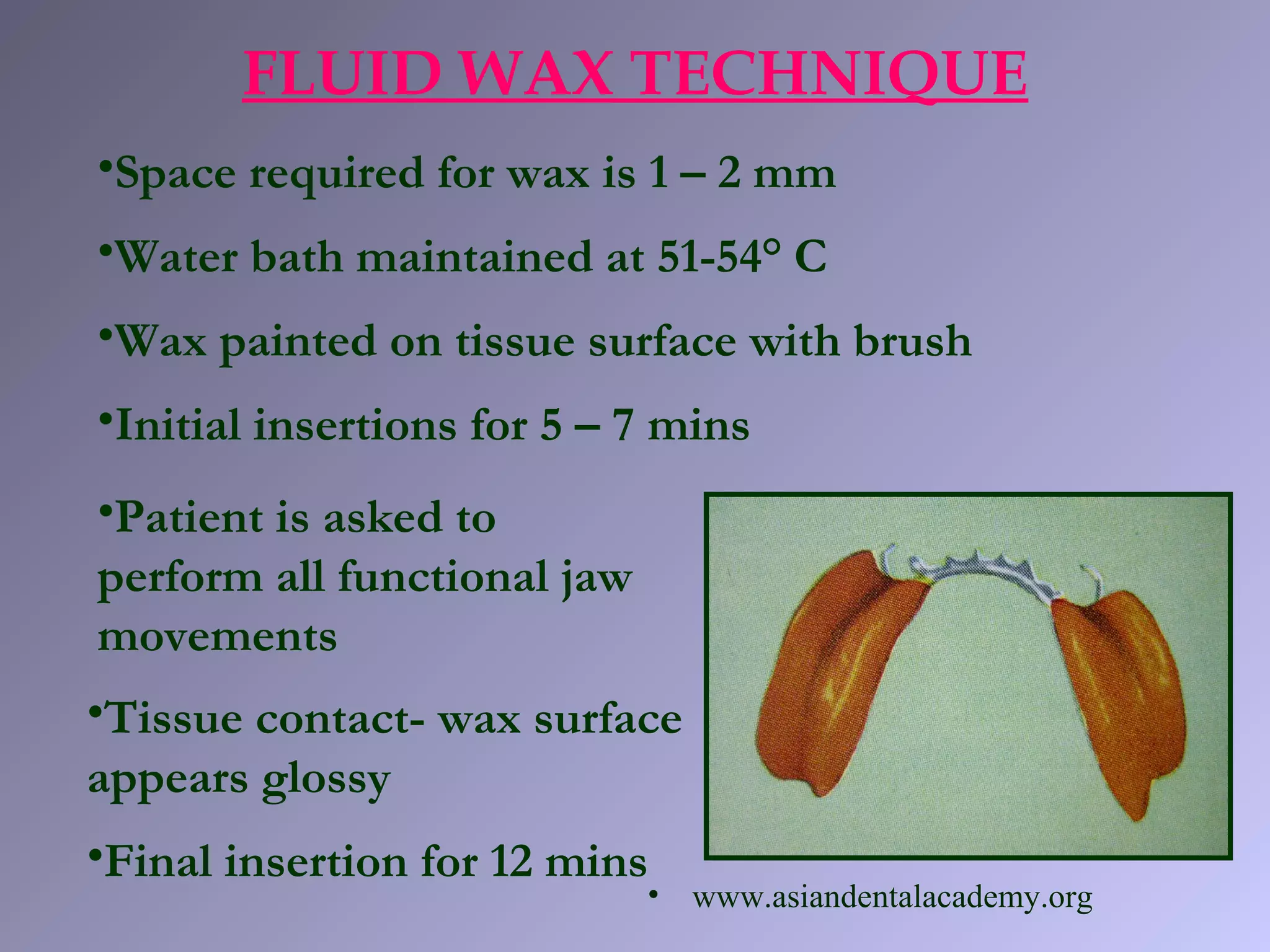 FLUID WAX TECHNIQUE

•Space required for wax is 1 – 2 mm

•Water bath maintained at 51-54° C

•Wax painted on tissue surface with brush

•Initial insertions for 5 – 7 mins

•Patient is asked to perform all functional jaw movements

•Tissue contact- wax surface appears glossy

•Final insertion for 12 mins

• www.asiandentalacademy.org